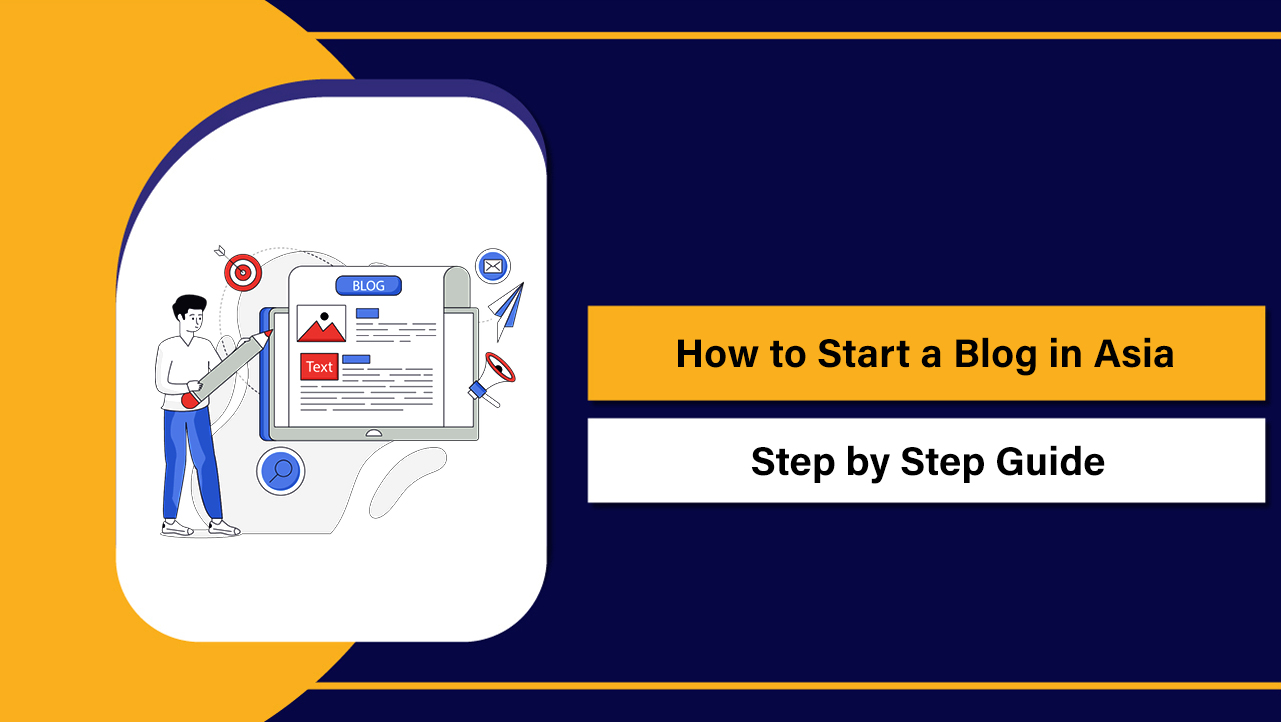 BLOG

Text

How to Start a Blog in Asia

Step by Step Guide